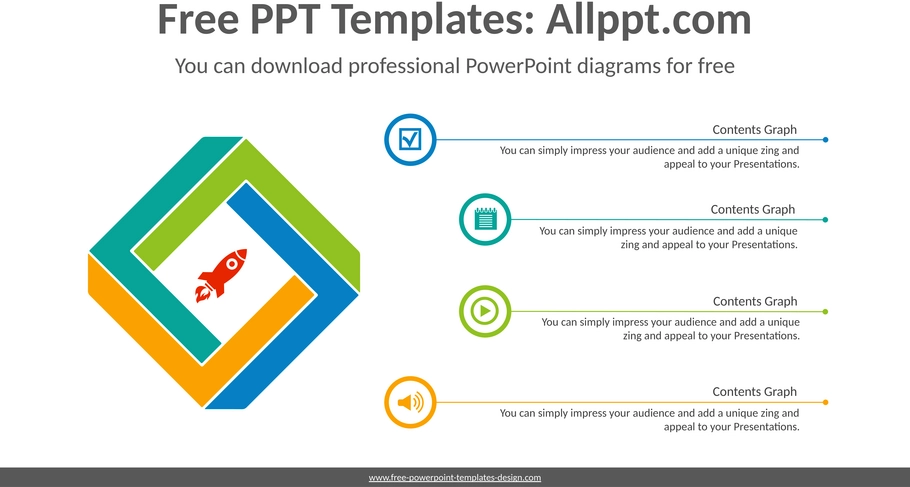 Free PPT Templates: Allppt.com

You can download professional PowerPoint diagrams for free

Contents Graph

You can simply impress your audience and add a unique zing and appeal to your Presentations.

Contents Graph

You can simply impress your audience and add a unique zing and appeal to your Presentations.

Contents Graph

You can simply impress your audience and add a unique zing and appeal to your Presentations.

Contents Graph

You can simply impress your audience and add a unique zing and appeal to your Presentations.

www.free-powerpoint-templates-design.com